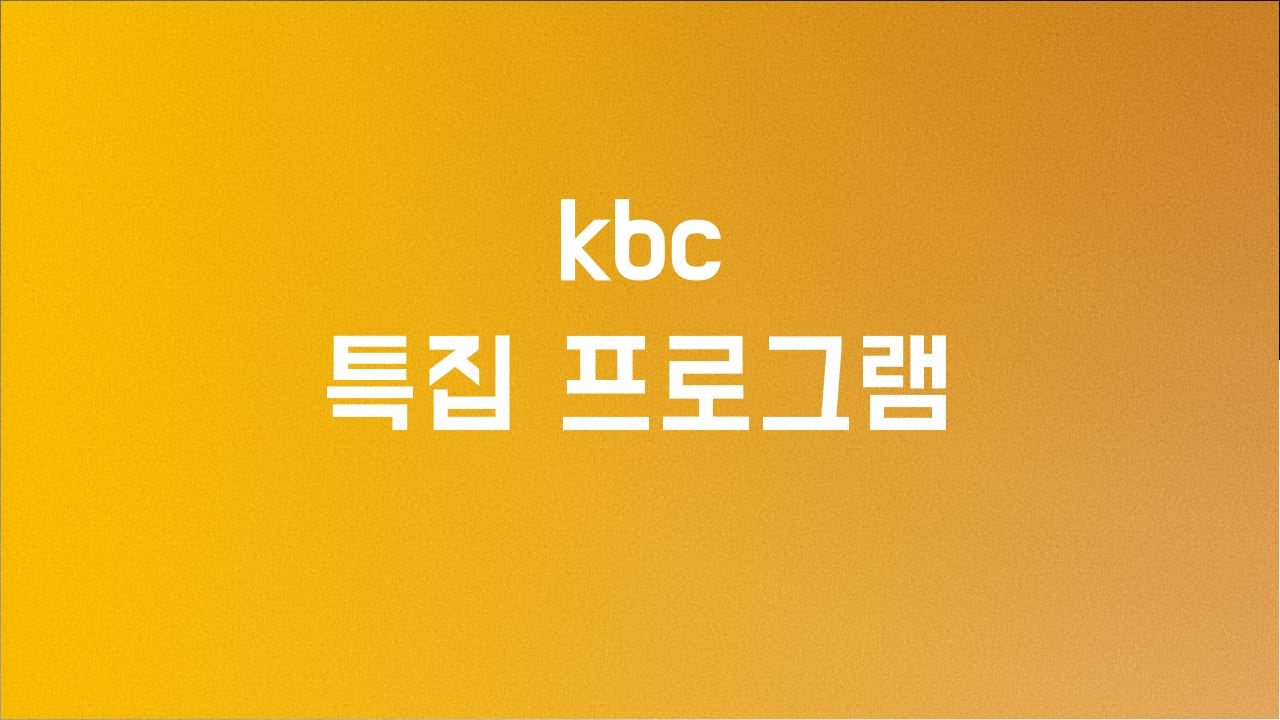 kbc
특집 프로그램